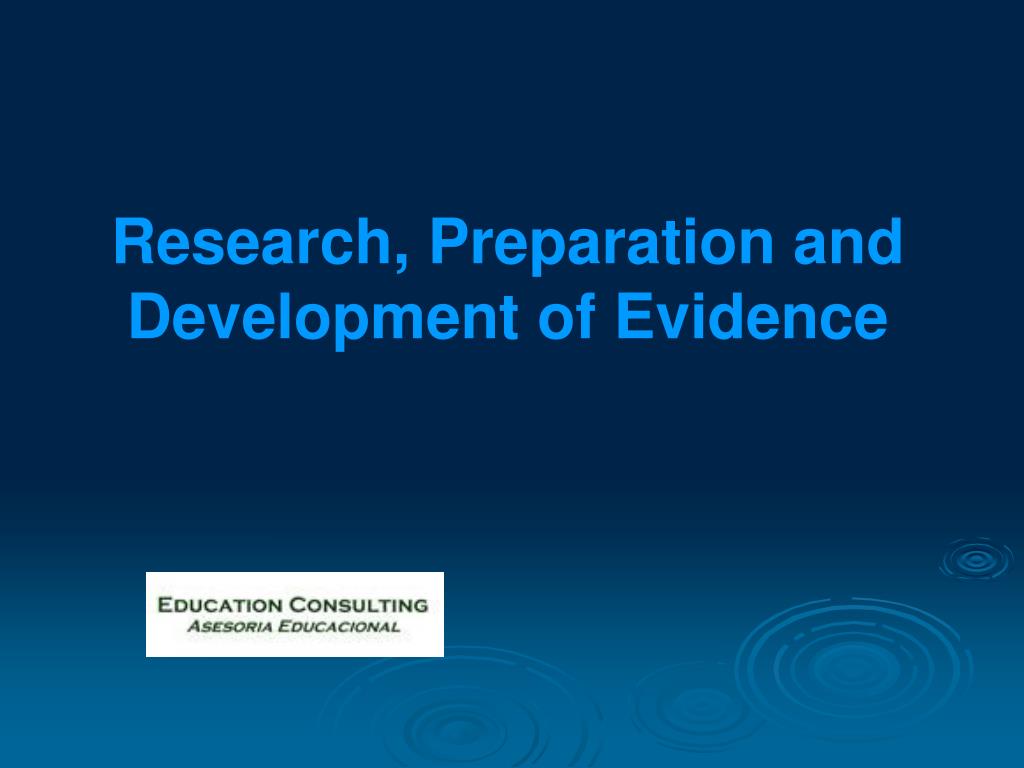 Research, Preparation and Development of Evidence

EDUCATION CONSULTING
ASESORIA EDUCACIONAL